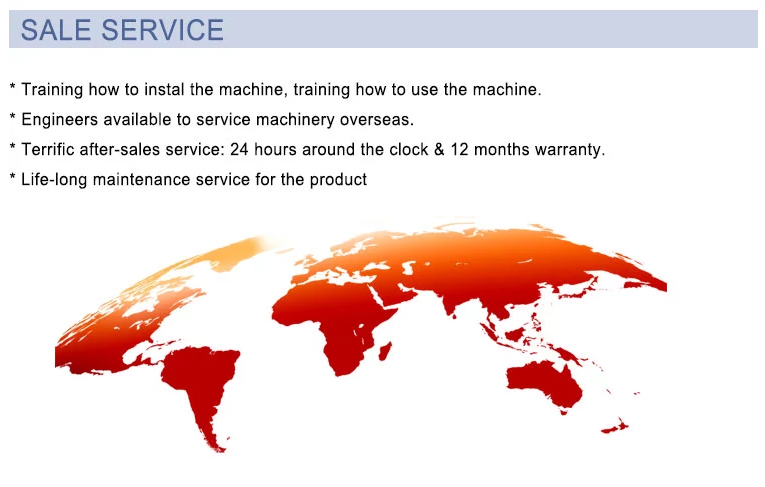 SALE SERVICE

* Training how to instal the machine, training how to use the machine.

* Engineers available to service machinery overseas.

* Terrific after-sales service: 24 hours around the clock & 12 months warranty.

* Life-long maintenance service for the product